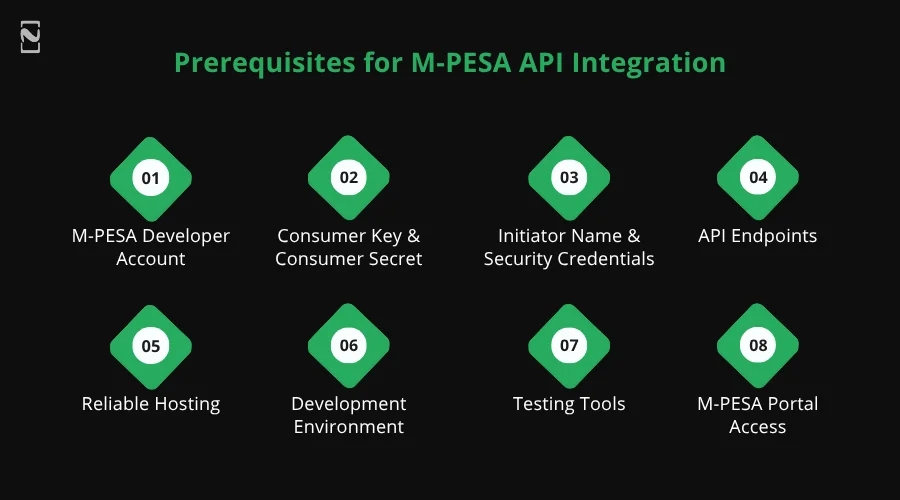 Prerequisites for M-PESA API Integration

01
M-PESA Developer Account

02
Consumer Key & Consumer Secret

03
Initiator Name & Security Credentials

04
API Endpoints

05
Reliable Hosting

06
Development Environment

07
Testing Tools

08
M-PESA Portal Access